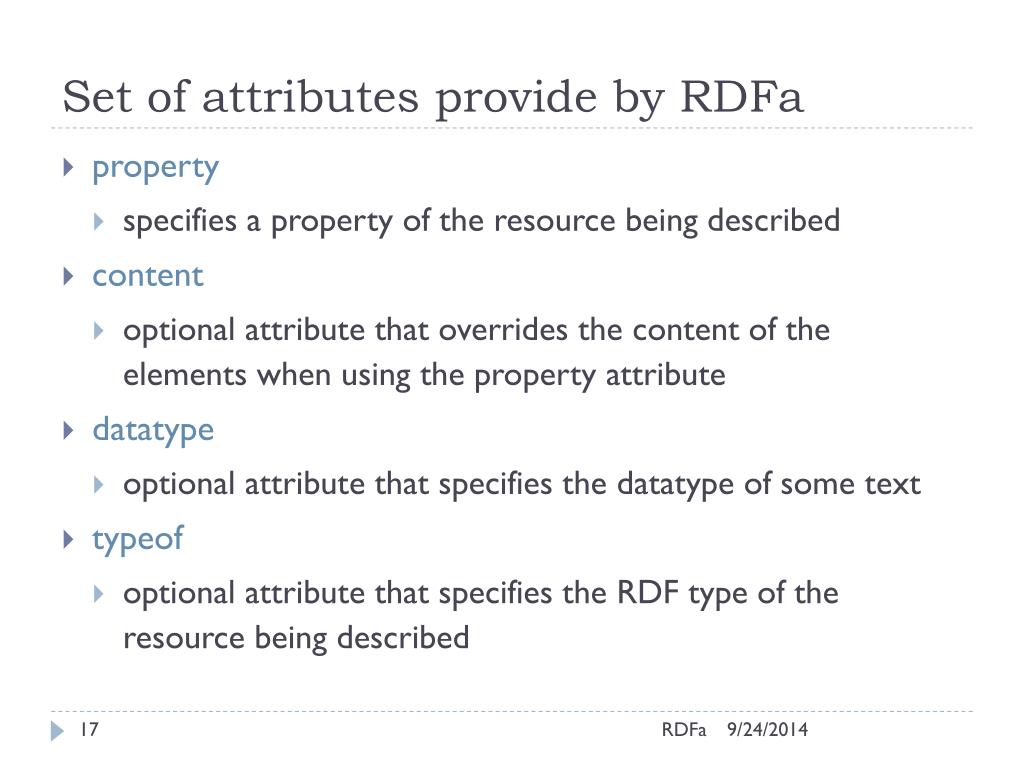 Set of attributes provide by RDFa

property

specifies a property of the resource being described

content

optional attribute that overrides the content of the elements when using the property attribute

datatype

optional attribute that specifies the datatype of some text

typeof

optional attribute that specifies the RDF type of the resource being described

17

RDFa 9/24/2014